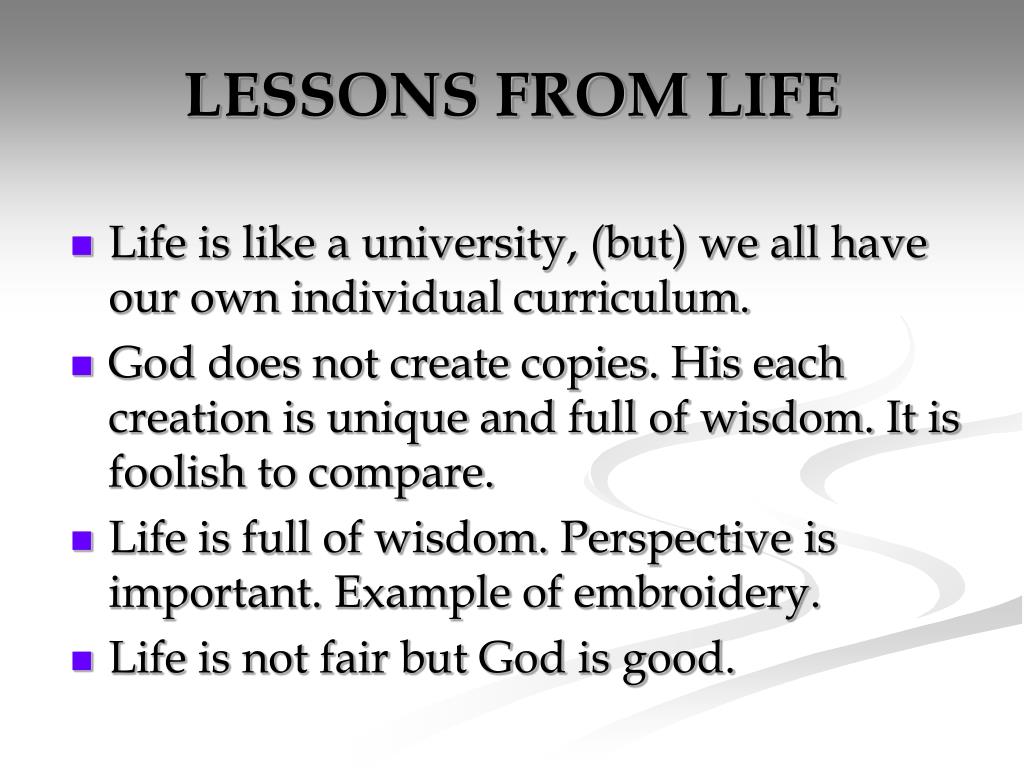 LESSONS FROM LIFE

- Life is like a university, (but) we all have our own individual curriculum.
- God does not create copies. His each creation is unique and full of wisdom. It is foolish to compare.
- Life is full of wisdom. Perspective is important. Example of embroidery.
- Life is not fair but God is good.